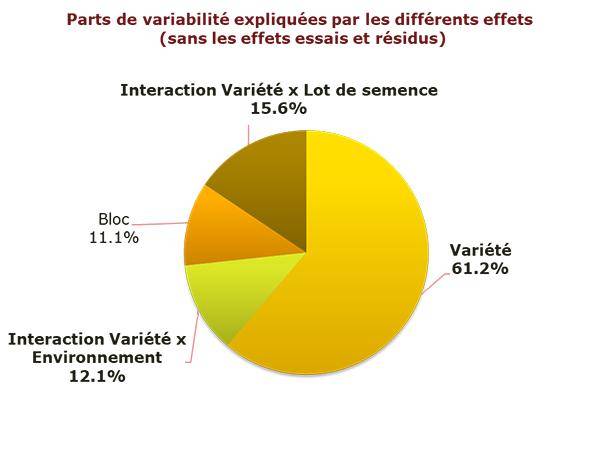 Parts de variabilité expliquées par les différents effets
(sans les effets essais et résidus)

Interaction Variété x Lot de semence
15.6%

Bloc
11.1%

Variété
61.2%

Interaction Variété x Environnement
12.1%